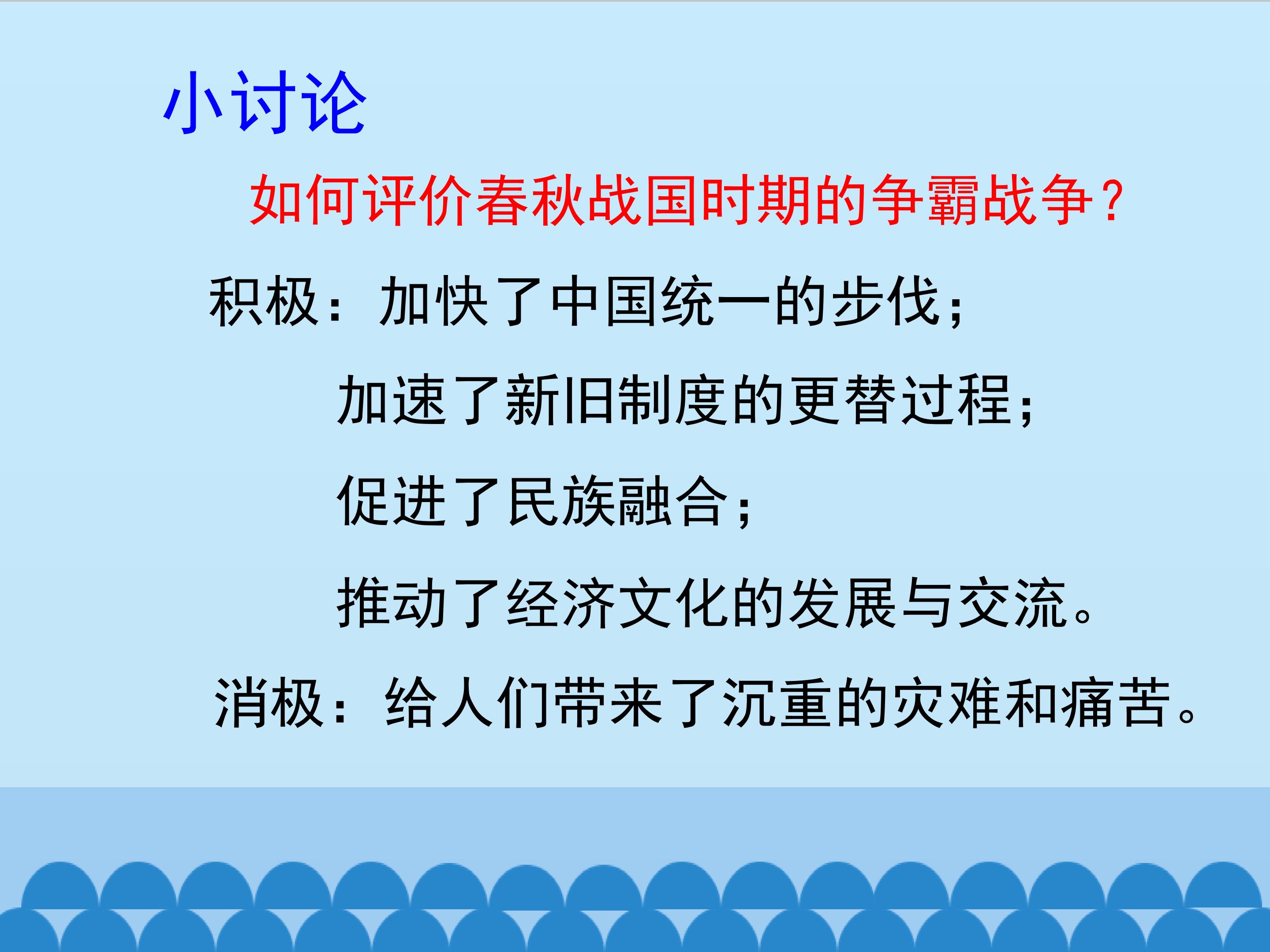 小讨论

如何评价春秋战国时期的争霸战争？

积极：加快了中国统一的步伐；

加速了新旧制度的更替过程；

促进了民族融合；

推动了经济文化的发展与交流。

消极：给人们带来了沉重的灾难和痛苦。